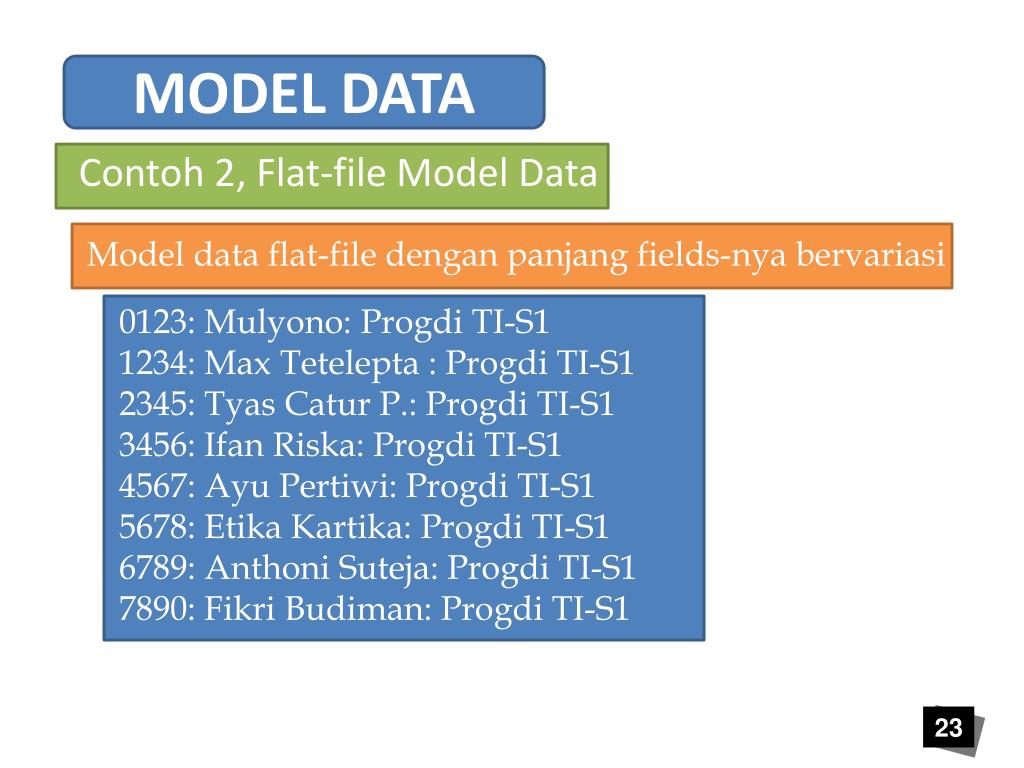 MODEL DATA

Contoh 2, Flat-file Model Data

Model data flat-file dengan panjang fields-nya bervariasi

0123: Mulyono: Progdi TI-S1
1234: Max Tetelepta : Progdi TI-S1
2345: Tyas Catur P.: Progdi TI-S1
3456: Ifan Riska: Progdi TI-S1
4567: Ayu Pertiwi: Progdi TI-S1
5678: Etika Kartika: Progdi TI-S1
6789: Anthoni Suteja: Progdi TI-S1
7890: Fikri Budiman: Progdi TI-S1

23